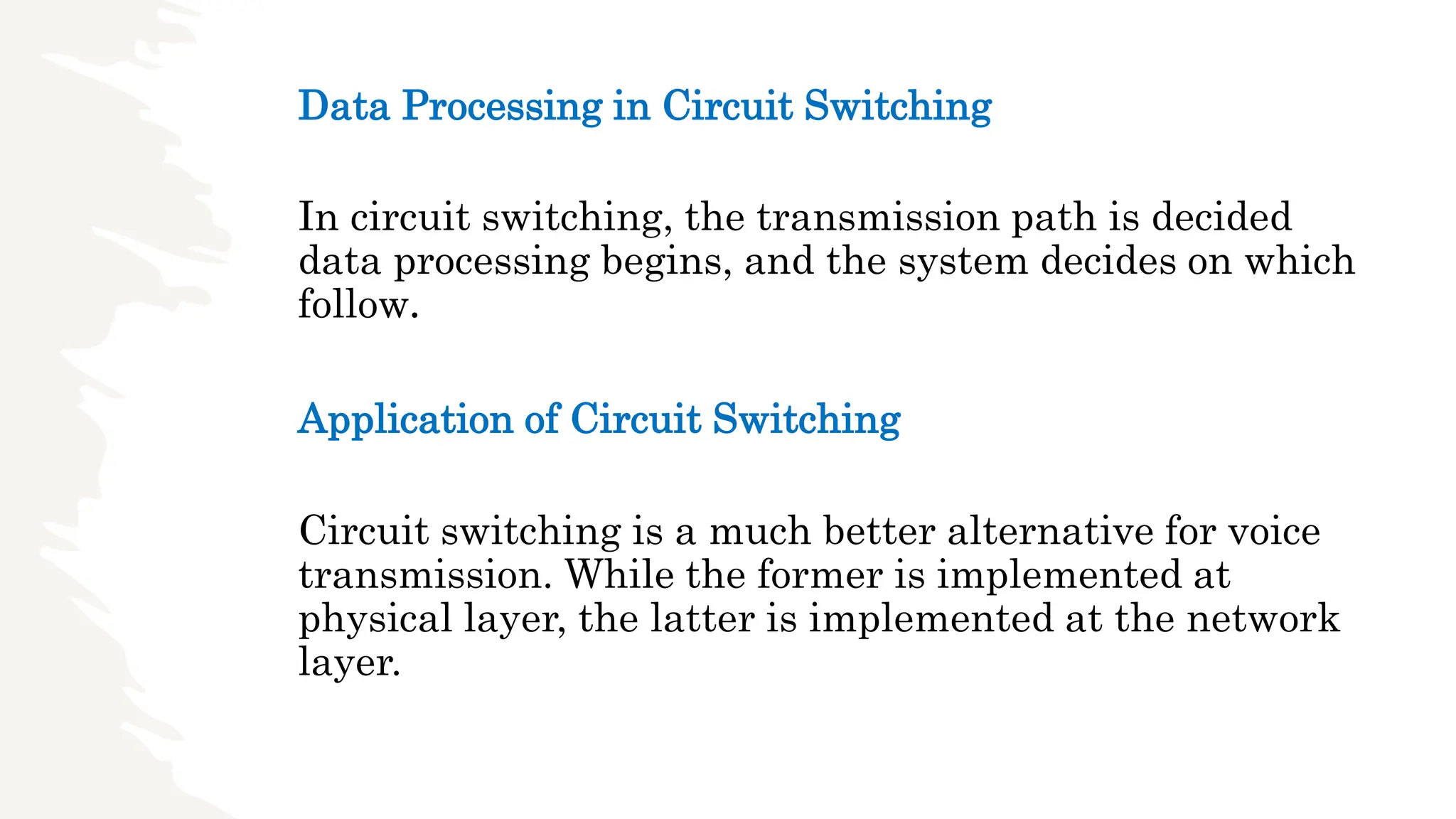 Data Processing in Circuit Switching

In circuit switching, the transmission path is decided data processing begins, and the system decides on which follow.

Application of Circuit Switching

Circuit switching is a much better alternative for voice transmission. While the former is implemented at physical layer, the latter is implemented at the network layer.